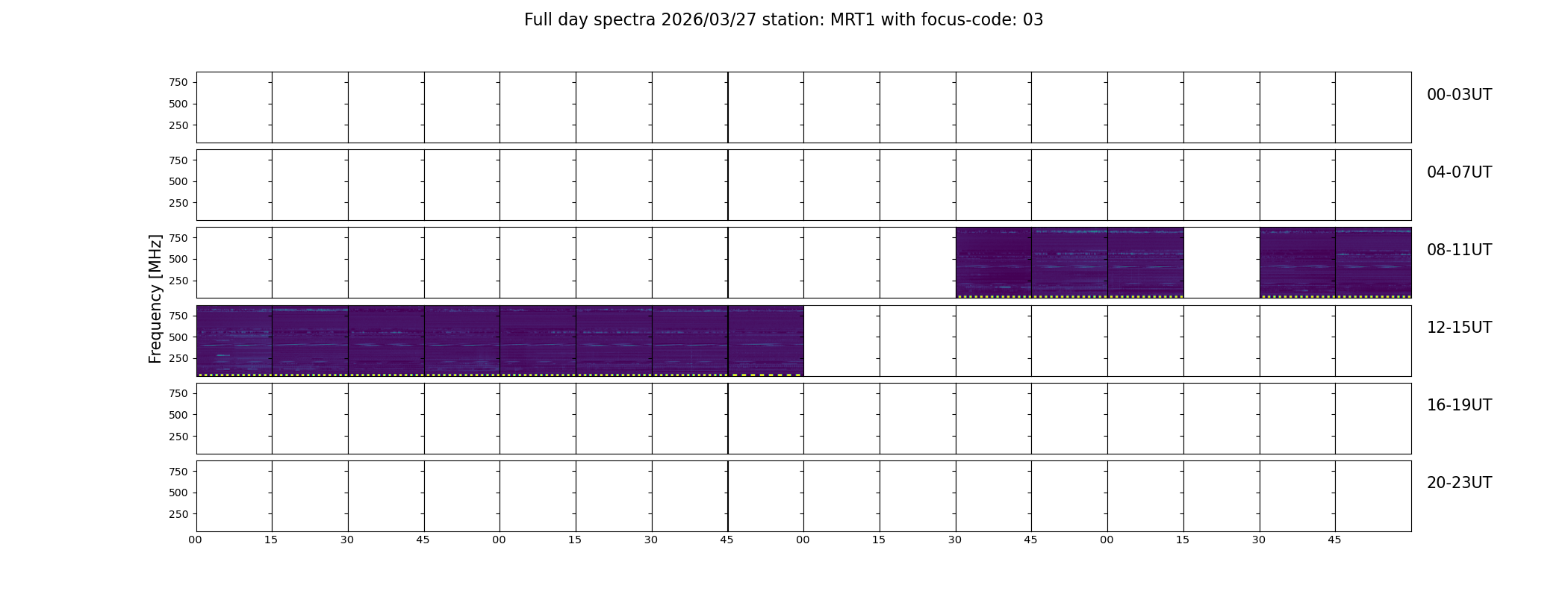 Full day spectra 2026/03/27 station: MRT1 with focus-code: 03

Frequency [MHz]

750
500
250
00-03UT

750
500
250
04-07UT

750
500
250
08-11UT

750
500
250
12-15UT

750
500
250
16-19UT

750
500
250
20-23UT

00 15 30 45 00 15 30 45 00 15 30 45 00 15 30 45